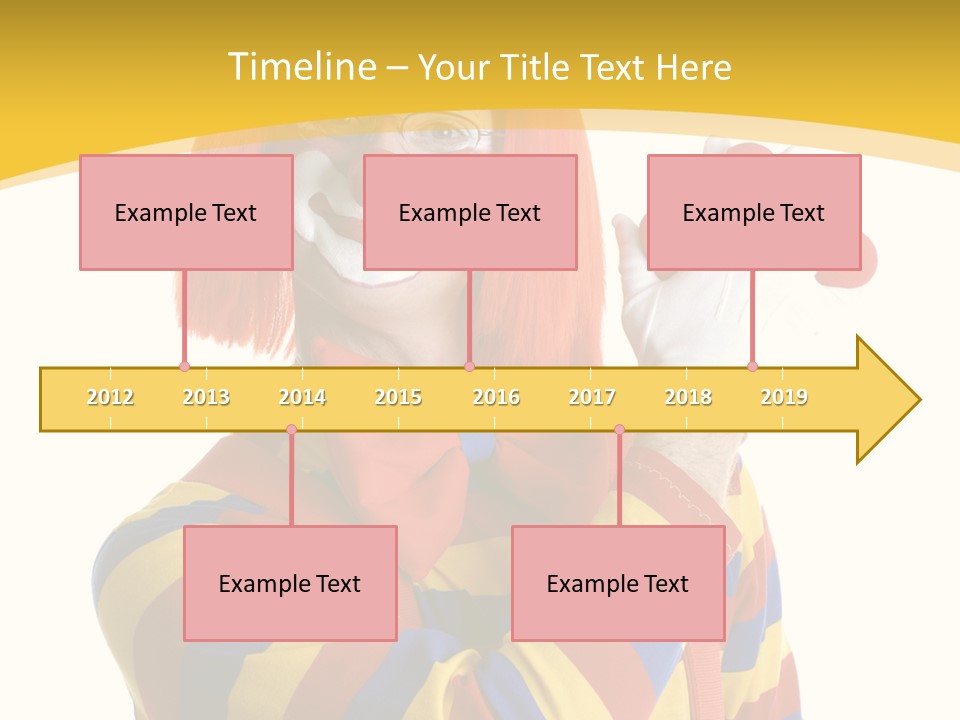 Timeline – Your Title Text Here

Example Text

Example Text

Example Text

2012 2013 2014 2015 2016 2017 2018 2019

Example Text

Example Text